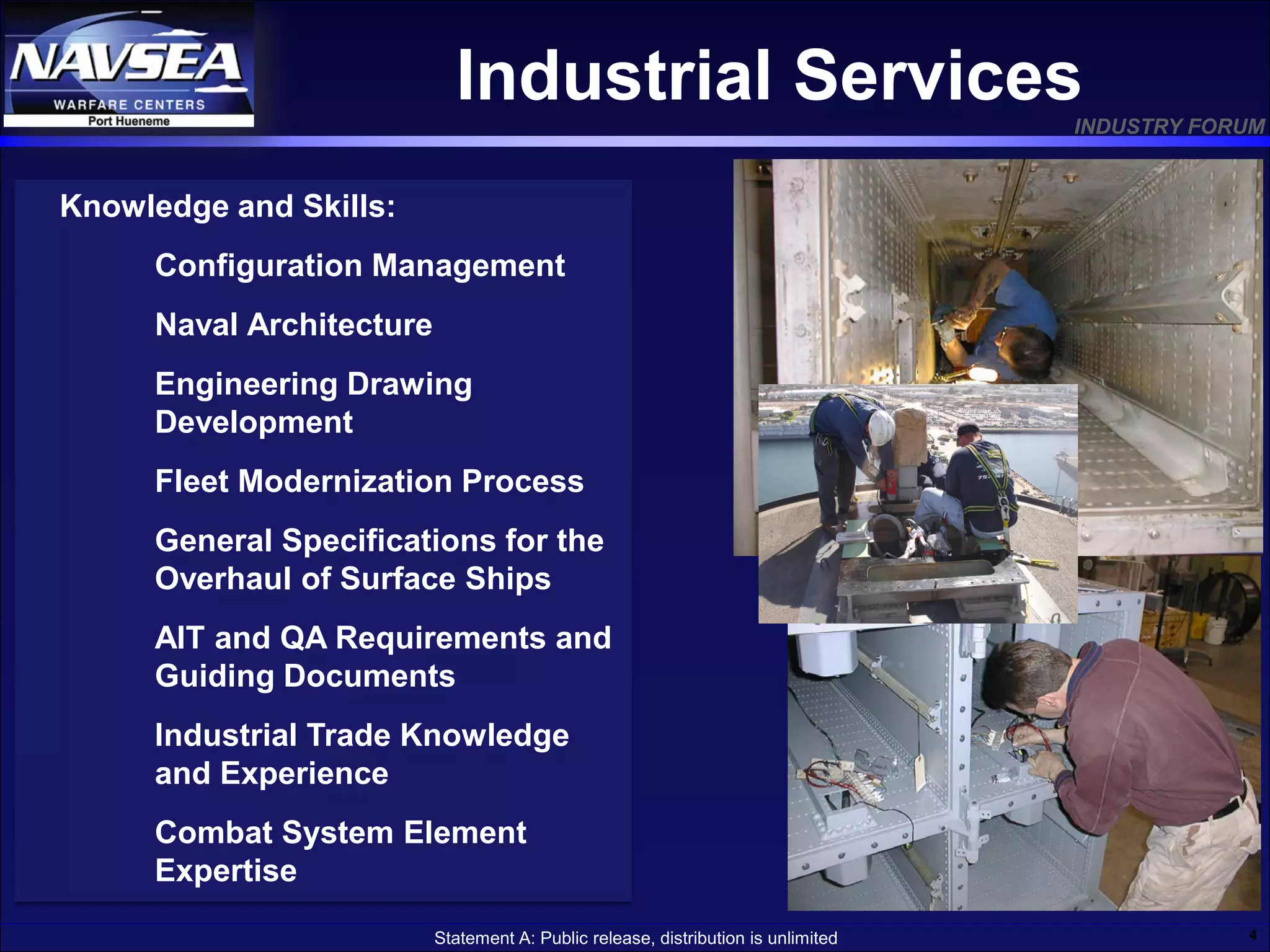 NAVSEA
WARFARE CENTERS
Port Hueneme

Industrial Services

INDUSTRY FORUM

Knowledge and Skills:

Configuration Management

Naval Architecture

Engineering Drawing Development

Fleet Modernization Process

General Specifications for the Overhaul of Surface Ships

AIT and QA Requirements and Guiding Documents

Industrial Trade Knowledge and Experience

Combat System Element Expertise

Statement A: Public release, distribution is unlimited

4